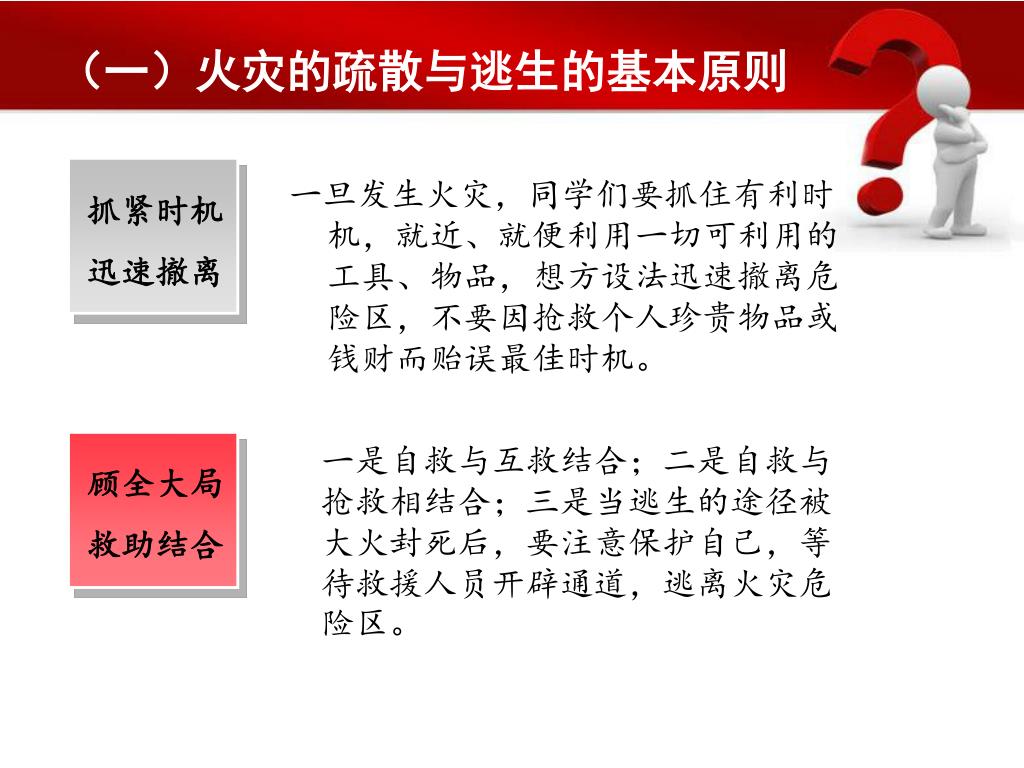 （一）火灾的疏散与逃生的基本原则

抓紧时机
迅速撤离

一旦发生火灾，同学们要抓住有利时机，就近、就便利用一切可利用的工具、物品，想方设法迅速撤离危险区，不要因抢救个人珍贵物品或钱财而贻误最佳时机。

顾全大局
救助结合

一是自救与互救结合；二是自救与抢救相结合；三是当逃生的途径被大火封死后，要注意保护自己，等待救援人员开辟通道，逃离火灾危险区。